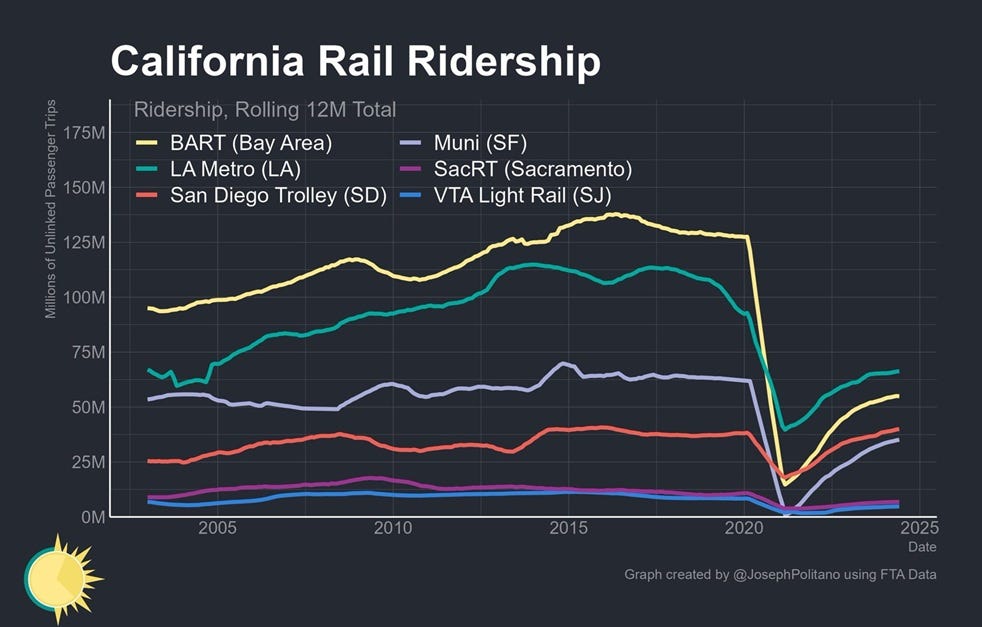 California Rail Ridership

Ridership, Rolling 12M Total

BART (Bay Area)
LA Metro (LA)
San Diego Trolley (SD)
Muni (SF)
SacRT (Sacramento)
VTA Light Rail (SJ)

Millions of Unlinked Passenger Trips

175M
150M
125M
100M
75M
50M
25M
0M

2005
2010
2015
2020
2025
Date

Graph created by @JosephPolitano using FTA Data